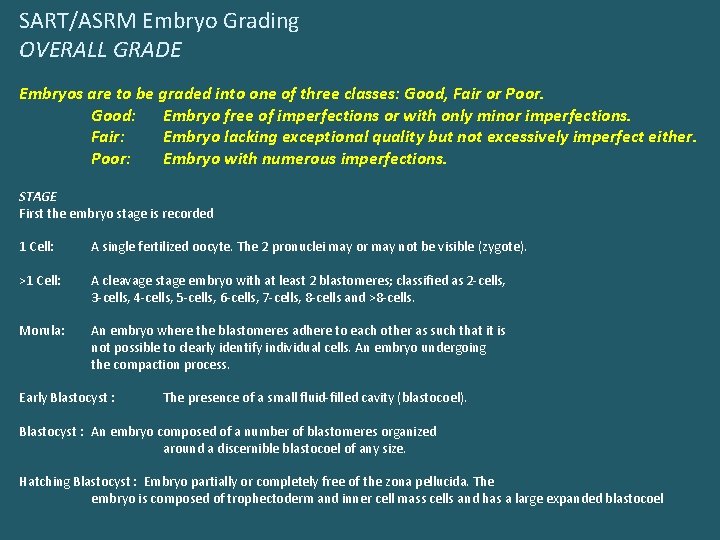 SART/ASRM Embryo Grading
OVERALL GRADE

Embryos are to be graded into one of three classes: Good, Fair or Poor.
Good: Embryo free of imperfections or with only minor imperfections.
Fair: Embryo lacking exceptional quality but not excessively imperfect either.
Poor: Embryo with numerous imperfections.

STAGE
First the embryo stage is recorded

1 Cell: A single fertilized oocyte. The 2 pronuclei may or may not be visible (zygote).

>1 Cell: A cleavage stage embryo with at least 2 blastomeres; classified as 2-cells, 3-cells, 4-cells, 5-cells, 6-cells, 7-cells, 8-cells and >8-cells.

Morula: An embryo where the blastomeres adhere to each other as such that it is not possible to clearly identify individual cells. An embryo undergoing the compaction process.

Early Blastocyst : The presence of a small fluid-filled cavity (blastocoel).

Blastocyst : An embryo composed of a number of blastomeres organized around a discernible blastocoel of any size.

Hatching Blastocyst : Embryo partially or completely free of the zona pellucida. The embryo is composed of trophectoderm and inner cell mass cells and has a large expanded blastocoel